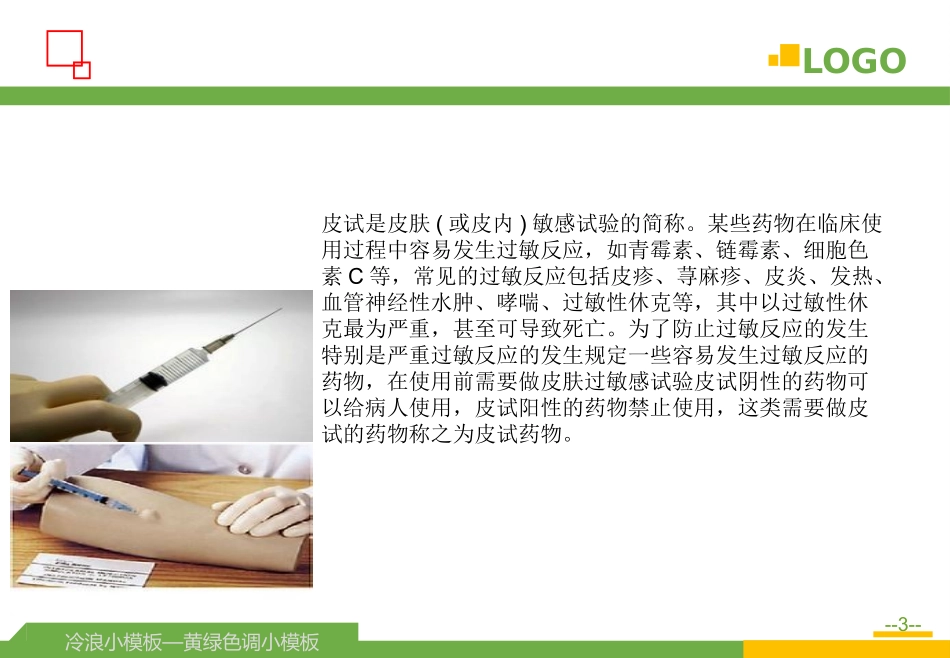 LOGO

皮试是皮肤 ( 或皮内 ) 敏感试验的简称。某些药物在临床使用过程中容易发生过敏反应，如青霉素、链霉素、细胞色素 C 等，常见的过敏反应包括皮疹、荨麻疹、皮炎、发热、血管神经性水肿、哮喘、过敏性休克等，其中以过敏性休克最为严重，甚至可导致死亡。为了防止过敏反应的发生特别是严重过敏反应的发生规定一些容易发生过敏反应的药物，在使用前需要做皮肤过敏感试验皮试阴性的药物可以给病人使用，皮试阳性的药物禁止使用，这类需要做皮试的药物称之为皮试药物。

冷浪小模板—黄绿色调小模板

--3--